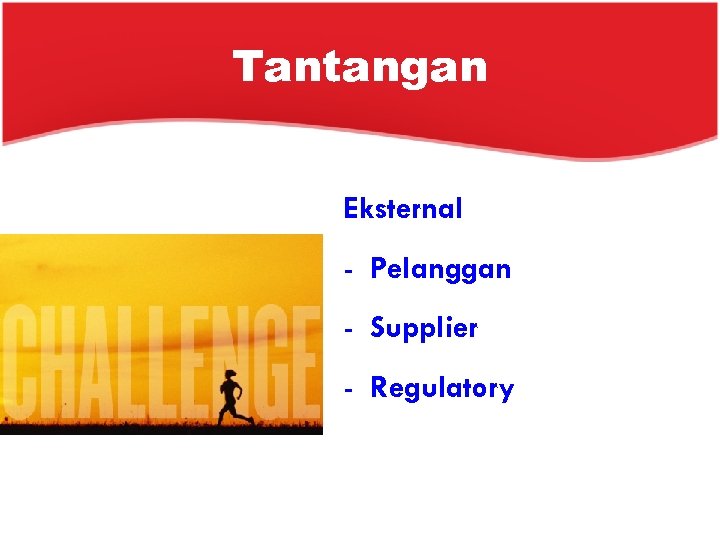 Tantangan

CHALLENGE

Eksternal

- Pelanggan

- Supplier

- Regulatory